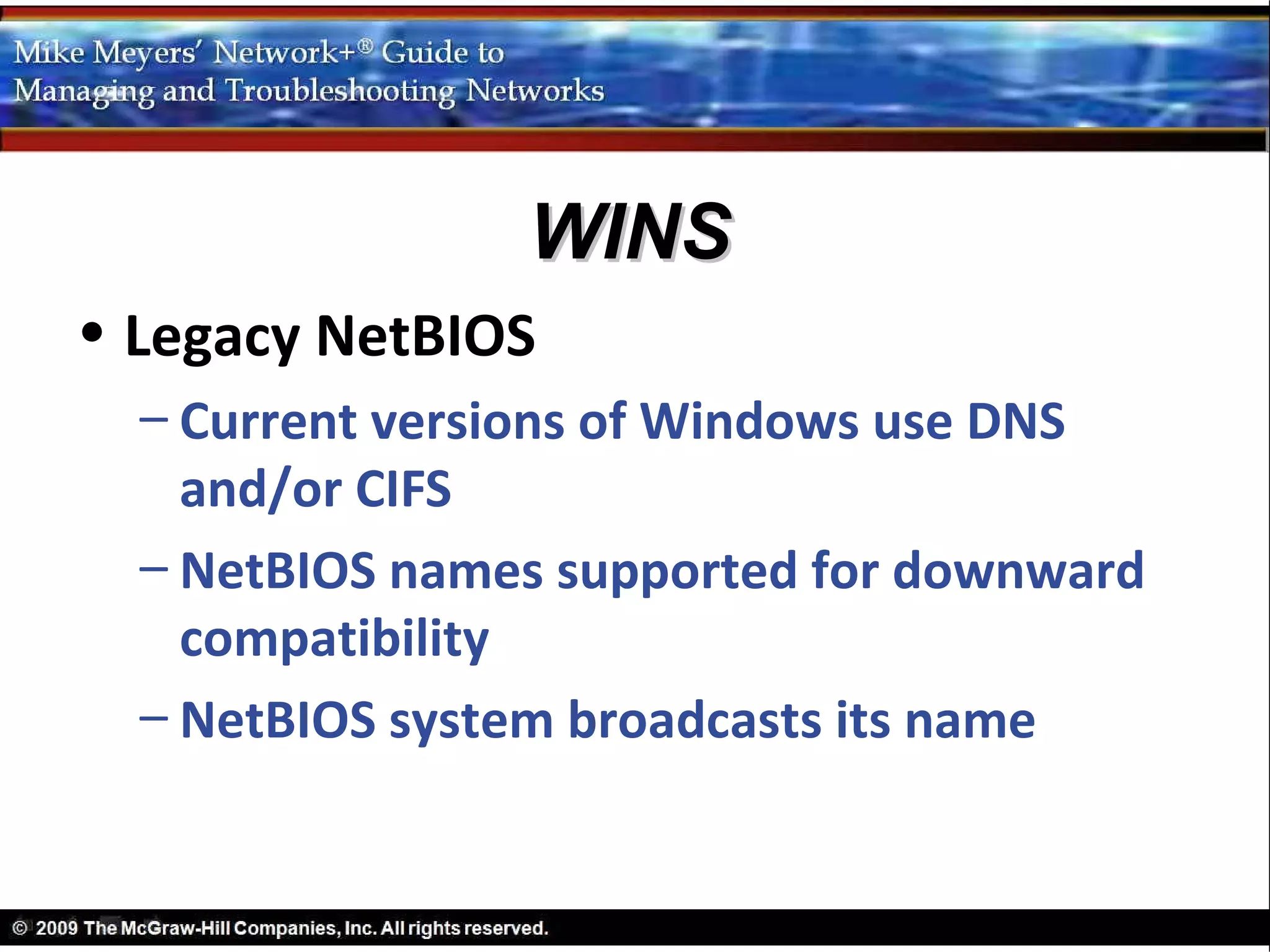 Mike Meyers' Network+® Guide to Managing and Troubleshooting Networks

WINS

• Legacy NetBIOS
– Current versions of Windows use DNS and/or CIFS
– NetBIOS names supported for downward compatibility
– NetBIOS system broadcasts its name

© 2009 The McGraw-Hill Companies, Inc. All rights reserved.